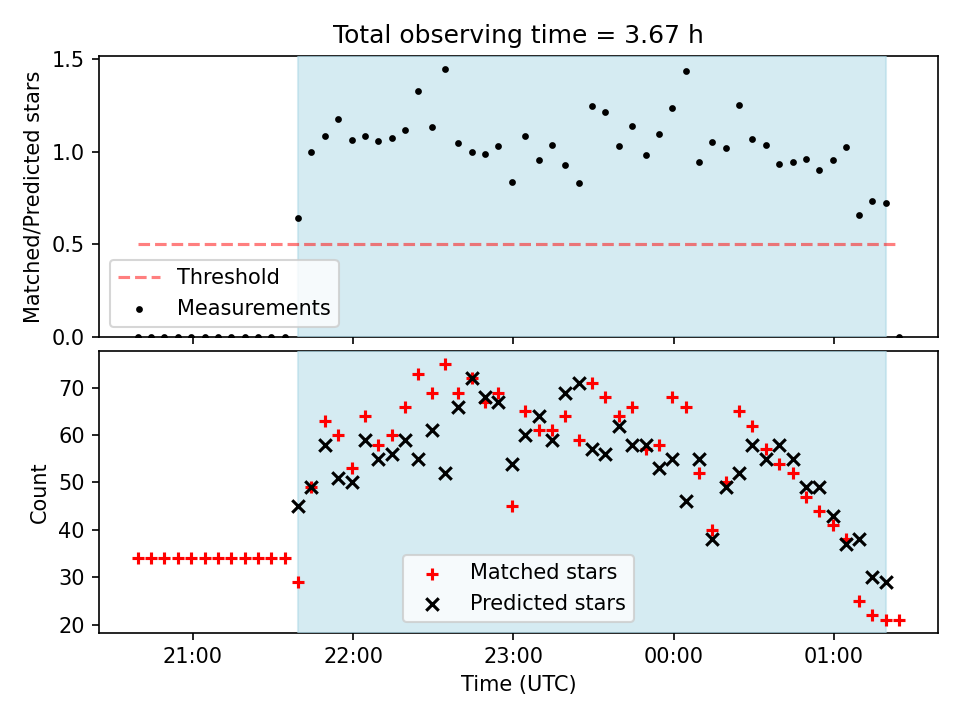 Total observing time = 3.67 h

Matched/Predicted stars

1.5
1.0
0.5
0.0

Threshold
Measurements

Count

70
60
50
40
30
20

Matched stars
Predicted stars

21:00
22:00
23:00
00:00
01:00

Time (UTC)